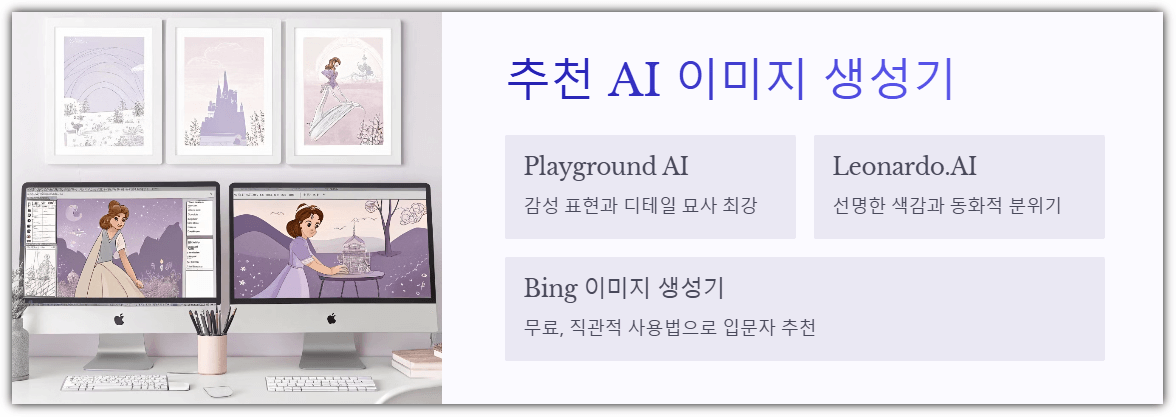 추천 AI 이미지 생성기

Playground AI

감성 표현과 디테일 묘사 최강

Leonardo.AI

선명한 색감과 동화적 분위기

Bing 이미지 생성기

무료, 직관적 사용법으로 입문자 추천